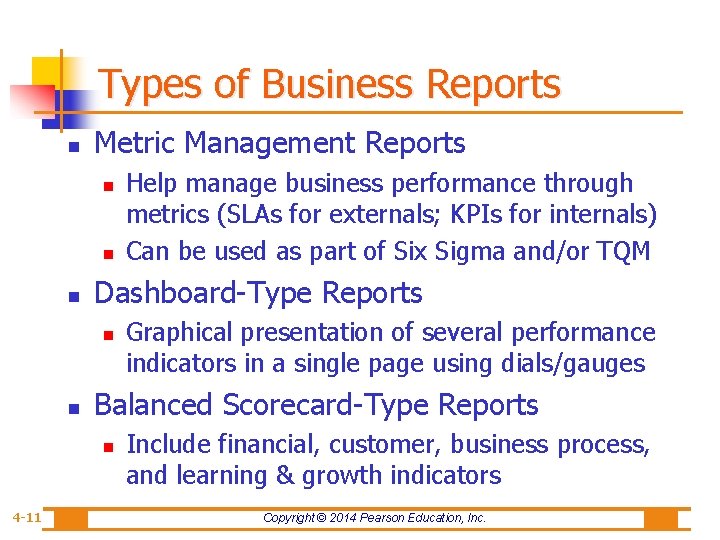 Types of Business Reports

• Metric Management Reports
• Help manage business performance through metrics (SLAs for externals; KPIs for internals)
• Can be used as part of Six Sigma and/or TQM
• Dashboard-Type Reports
• Graphical presentation of several performance indicators in a single page using dials/gauges
• Balanced Scorecard-Type Reports
• Include financial, customer, business process, and learning & growth indicators

4-11

Copyright © 2014 Pearson Education, Inc.